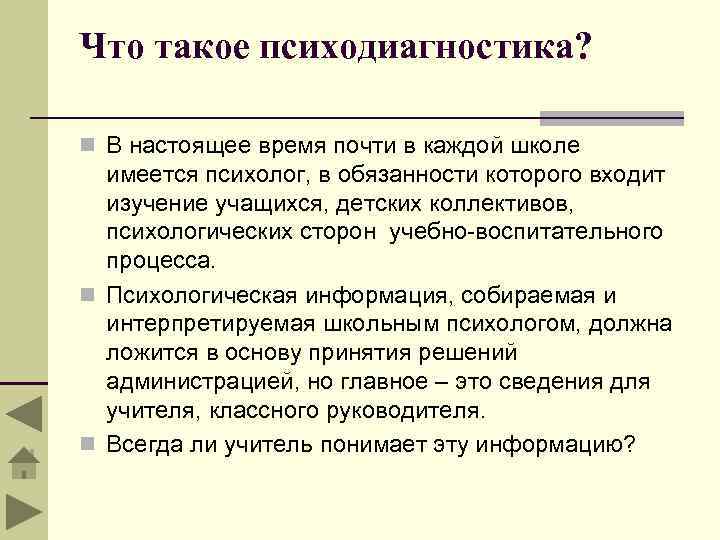 Что такое психодиагностика?

В настоящее время почти в каждой школе имеется психолог, в обязанности которого входит изучение учащихся, детских коллективов, психологических сторон учебно-воспитательного процесса.

Психологическая информация, собираемая и интерпретируемая школьным психологом, должна ложится в основу принятия решений администрацией, но главное – это сведения для учителя, классного руководителя.

Всегда ли учитель понимает эту информацию?